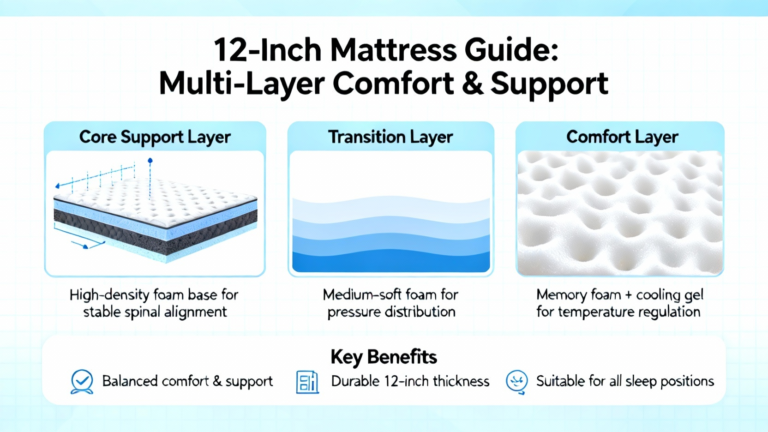 12-Inch Mattress Guide:
Multi-Layer Comfort & Support

Core Support Layer

High-density foam base for stable spinal alignment

Transition Layer

Medium-soft foam for pressure distribution

Comfort Layer

Memory foam + cooling gel for temperature regulation

Key Benefits

Balanced comfort & support

Durable 12-inch thickness

Suitable for all sleep positions